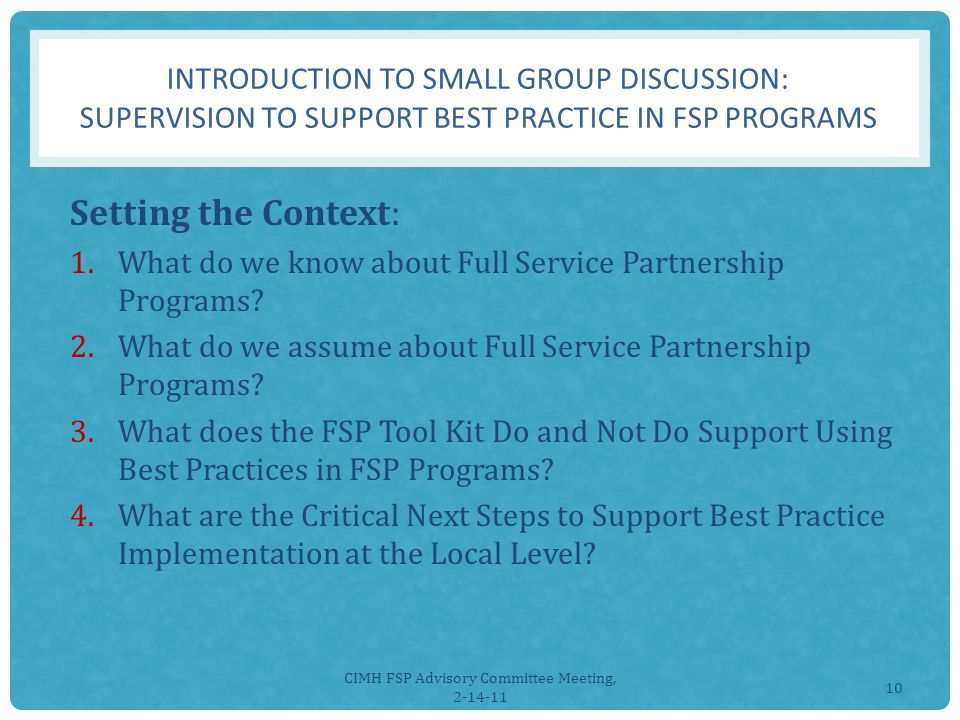 INTRODUCTION TO SMALL GROUP DISCUSSION: SUPERVISION TO SUPPORT BEST PRACTICE IN FSP PROGRAMS

Setting the Context:

1. What do we know about Full Service Partnership Programs?
2. What do we assume about Full Service Partnership Programs?
3. What does the FSP Tool Kit Do and Not Do Support Using Best Practices in FSP Programs?
4. What are the Critical Next Steps to Support Best Practice Implementation at the Local Level?

CIMH FSP Advisory Committee Meeting, 2-14-11

10